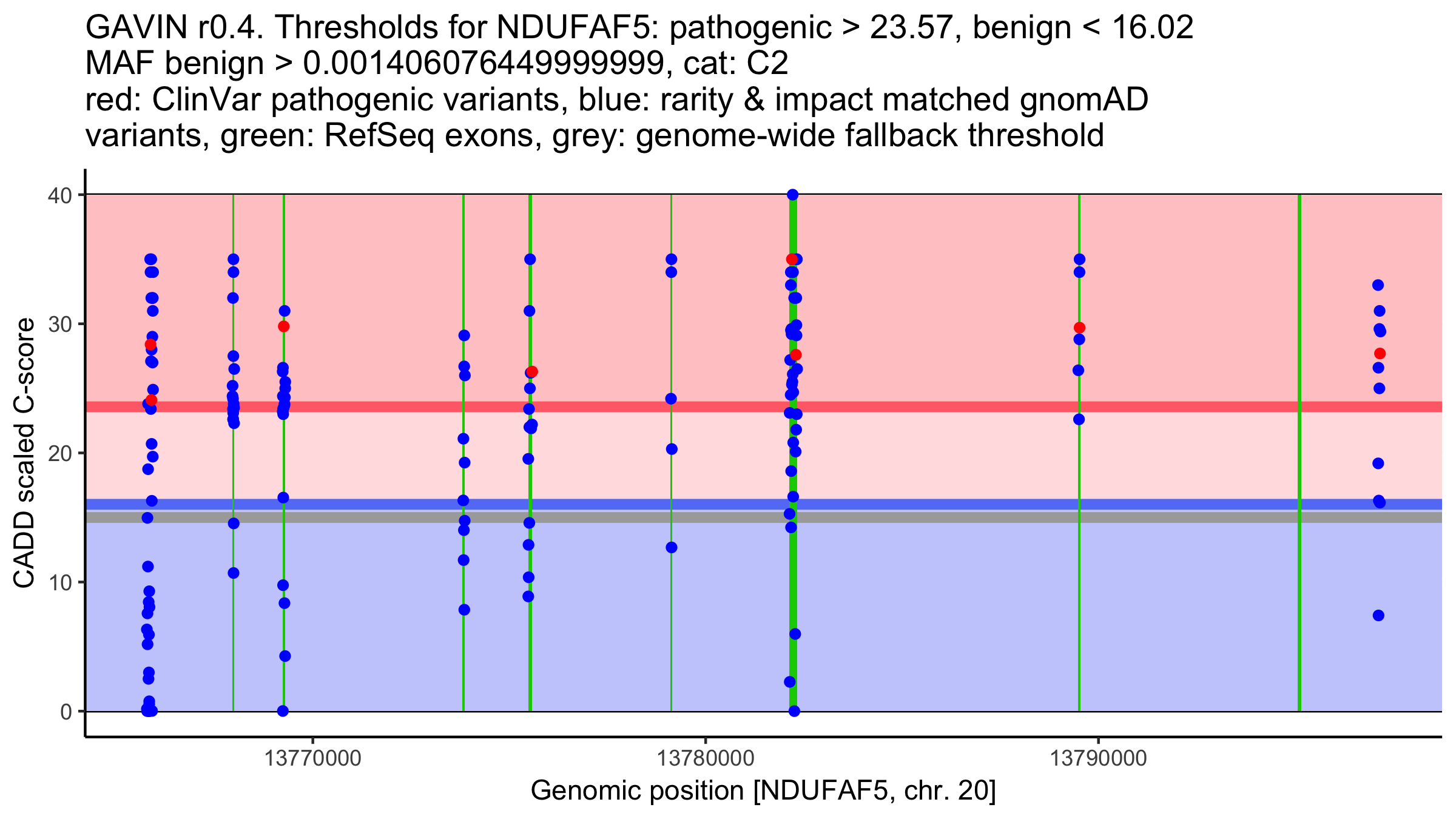 GAVIN r0.4. Thresholds for NDUFAF5: pathogenic > 23.57, benign < 16.02
MAF benign > 0.00140607644999999, cat: C2
red: ClinVar pathogenic variants, blue: rarity & impact matched gnomAD variants, green: RefSeq exons, grey: genome-wide fallback threshold

CADD scaled C-score

40
30
20
10
0

13770000
13780000
13790000

Genomic position [NDUFAF5, chr. 20]